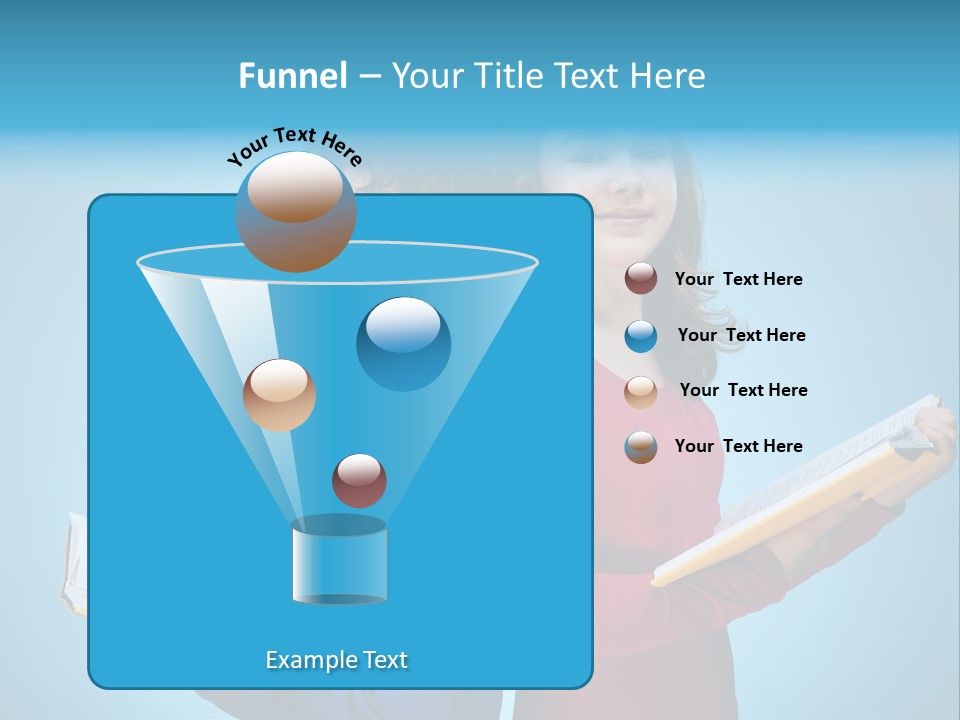 Funnel – Your Title Text Here

Your Text Here

Your Text Here

Your Text Here

Your Text Here

Your Text Here

Example Text